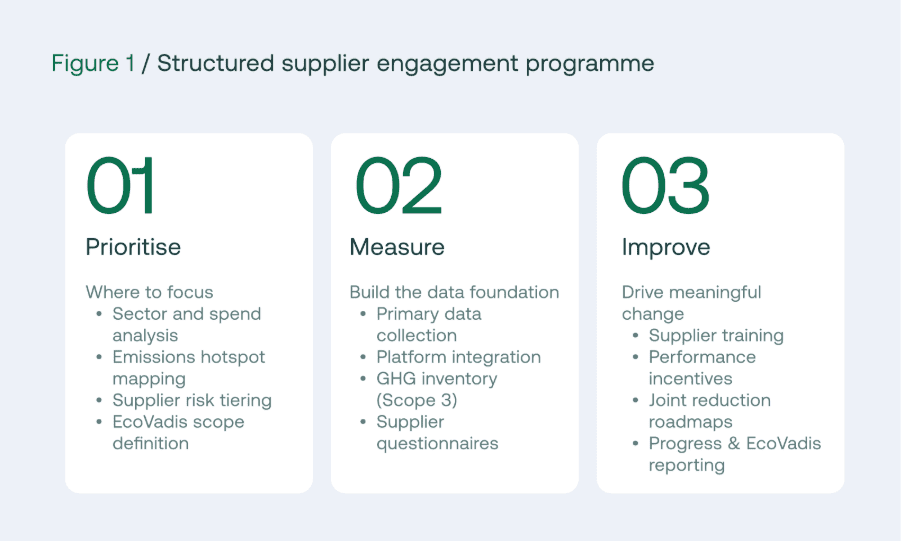 Figure 1 / Structured supplier engagement programme

01

Prioritise

Where to focus
• Sector and spend analysis
• Emissions hotspot mapping
• Supplier risk tiering
• EcoVadis scope definition

02

Measure

Build the data foundation
• Primary data collection
• Platform integration
• GHG inventory (Scope 3)
• Supplier questionnaires

03

Improve

Drive meaningful change
• Supplier training
• Performance incentives
• Joint reduction roadmaps
• Progress & EcoVadis reporting